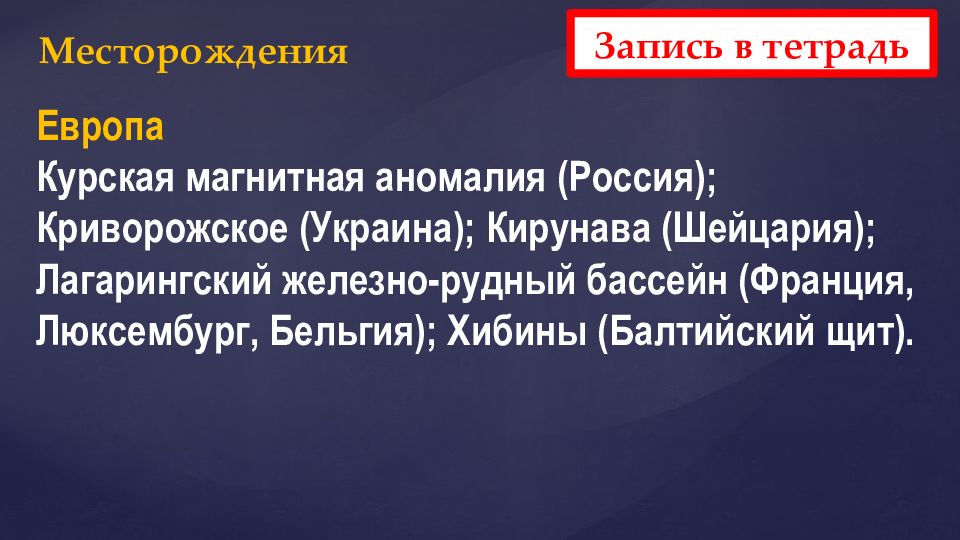 Месторождения

Запись в тетрадь

Европа
Курская магнитная аномалия (Россия); Криворожское (Украина); Кирунава (Шейцария); Лагарингский железно-рудный бассейн (Франция, Люксембург, Бельгия); Хибины (Балтийский щит).